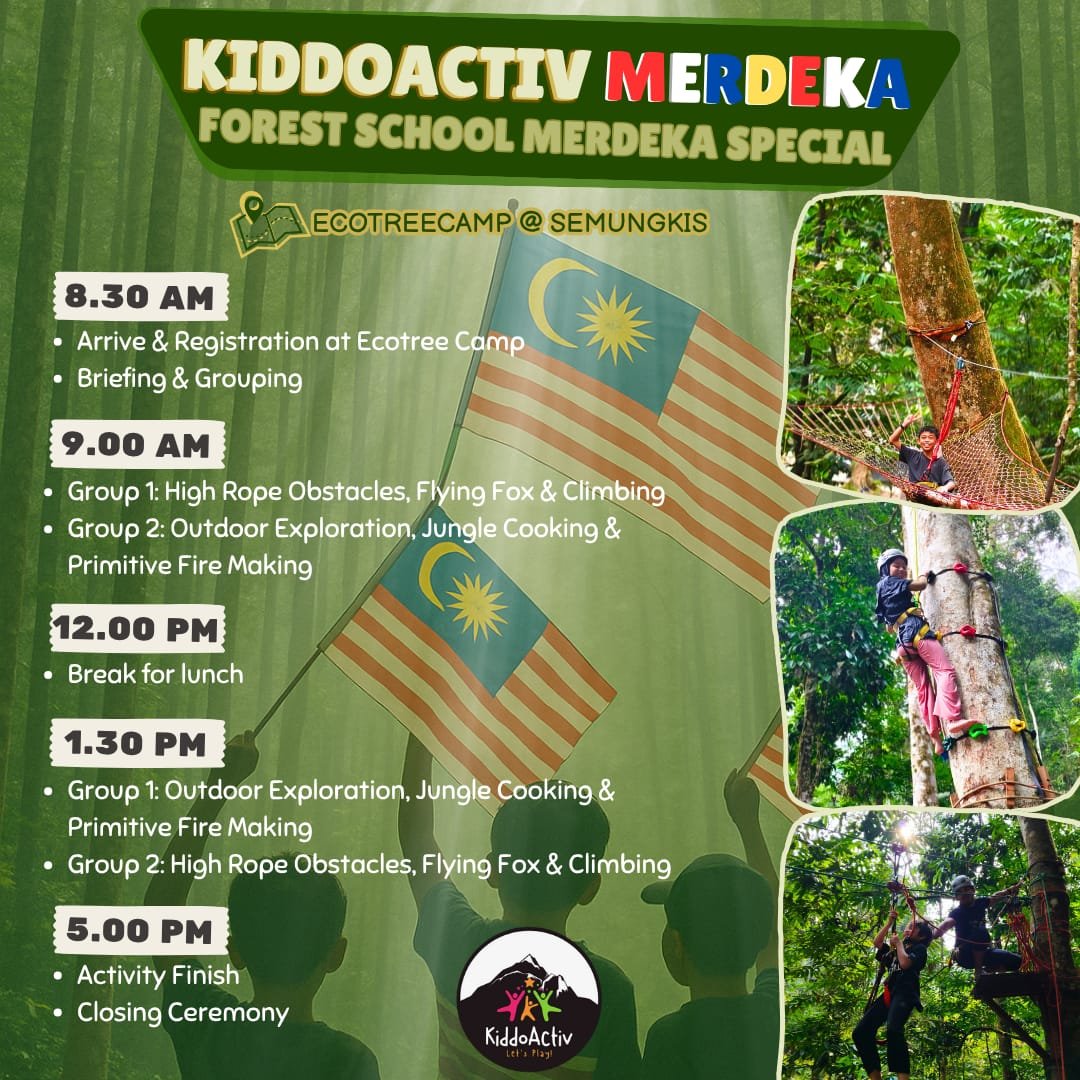 KIDDOACTIV MERDEKA
FOREST SCHOOL MERDEKA SPECIAL

ECOTREECAMP @ SEMUNGKIS

8.30 AM
• Arrive & Registration at Ecotree Camp
• Briefing & Grouping

9.00 AM
• Group 1: High Rope Obstacles, Flying Fox & Climbing
• Group 2: Outdoor Exploration, Jungle Cooking & Primitive Fire Making

12.00 PM
• Break for lunch

1.30 PM
• Group 1: Outdoor Exploration, Jungle Cooking & Primitive Fire Making
• Group 2: High Rope Obstacles, Flying Fox & Climbing

5.00 PM
• Activity Finish
• Closing Ceremony

KiddoActiv
Let's Play!